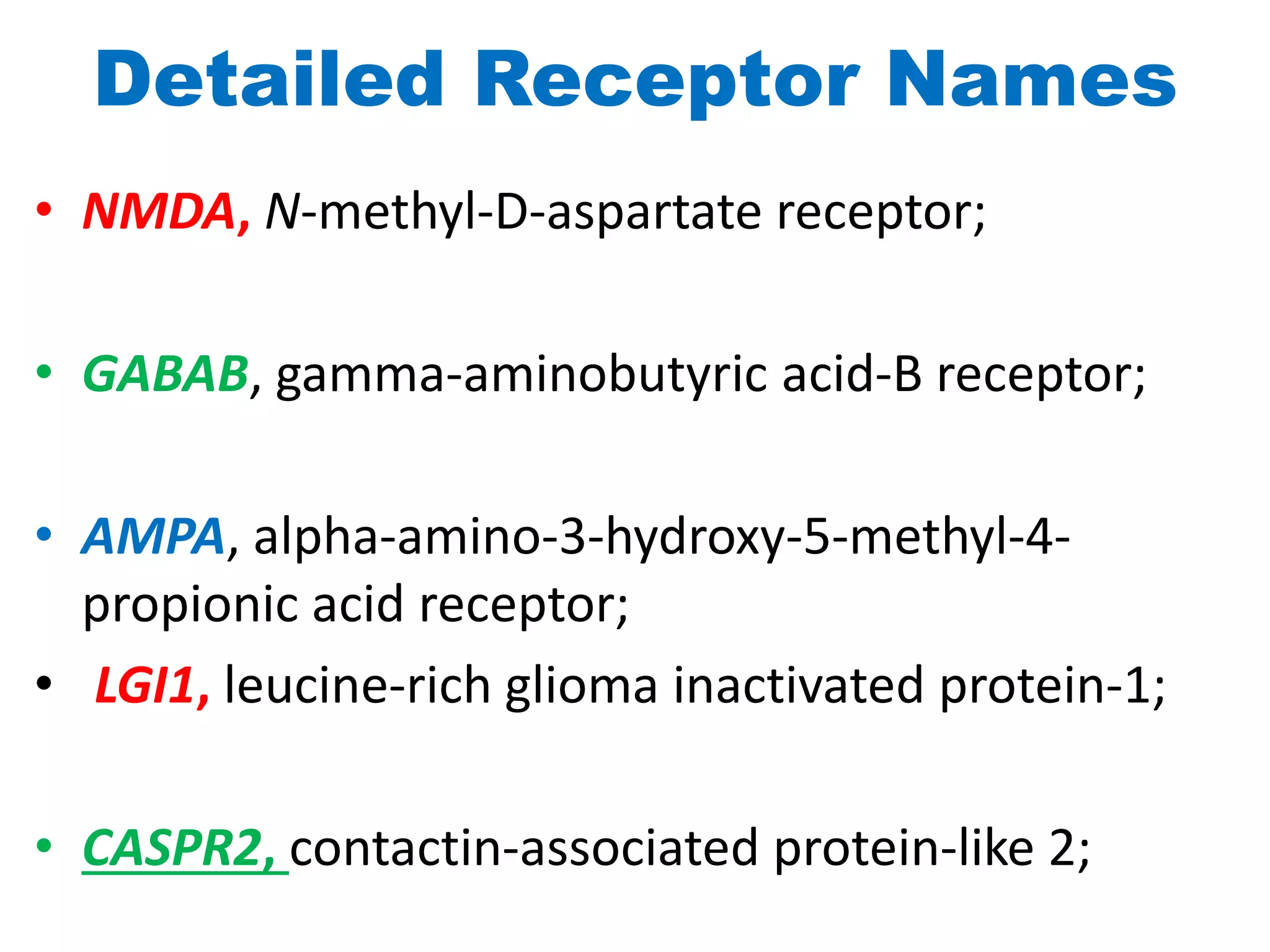 Detailed Receptor Names

• NMDA, N-methyl-D-aspartate receptor;

• GABAB, gamma-aminobutyric acid-B receptor;

• AMPA, alpha-amino-3-hydroxy-5-methyl-4-propionic acid receptor;

• LGI1, leucine-rich glioma inactivated protein-1;

• CASPR2, contactin-associated protein-like 2;